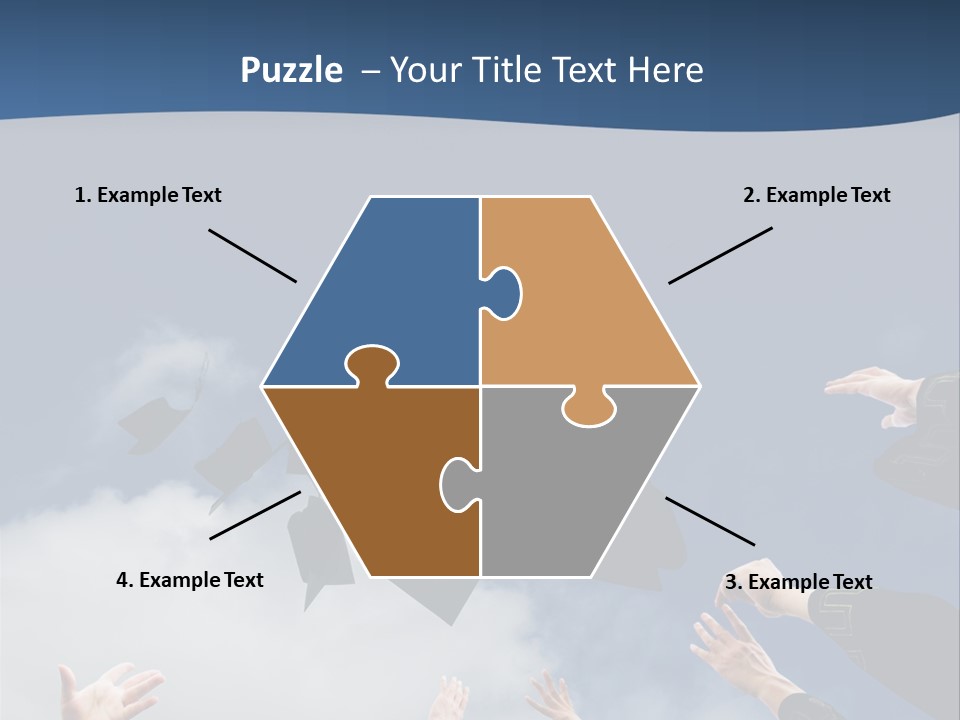 Puzzle – Your Title Text Here

1. Example Text

2. Example Text

4. Example Text

3. Example Text